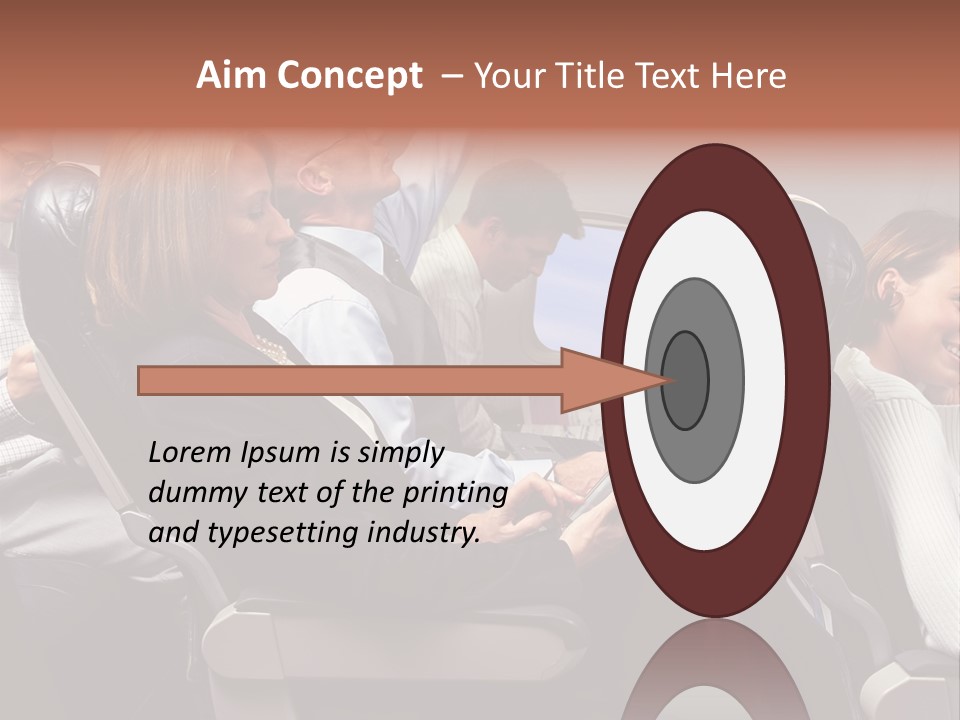 Aim Concept – Your Title Text Here

Lorem Ipsum is simply dummy text of the printing and typesetting industry.